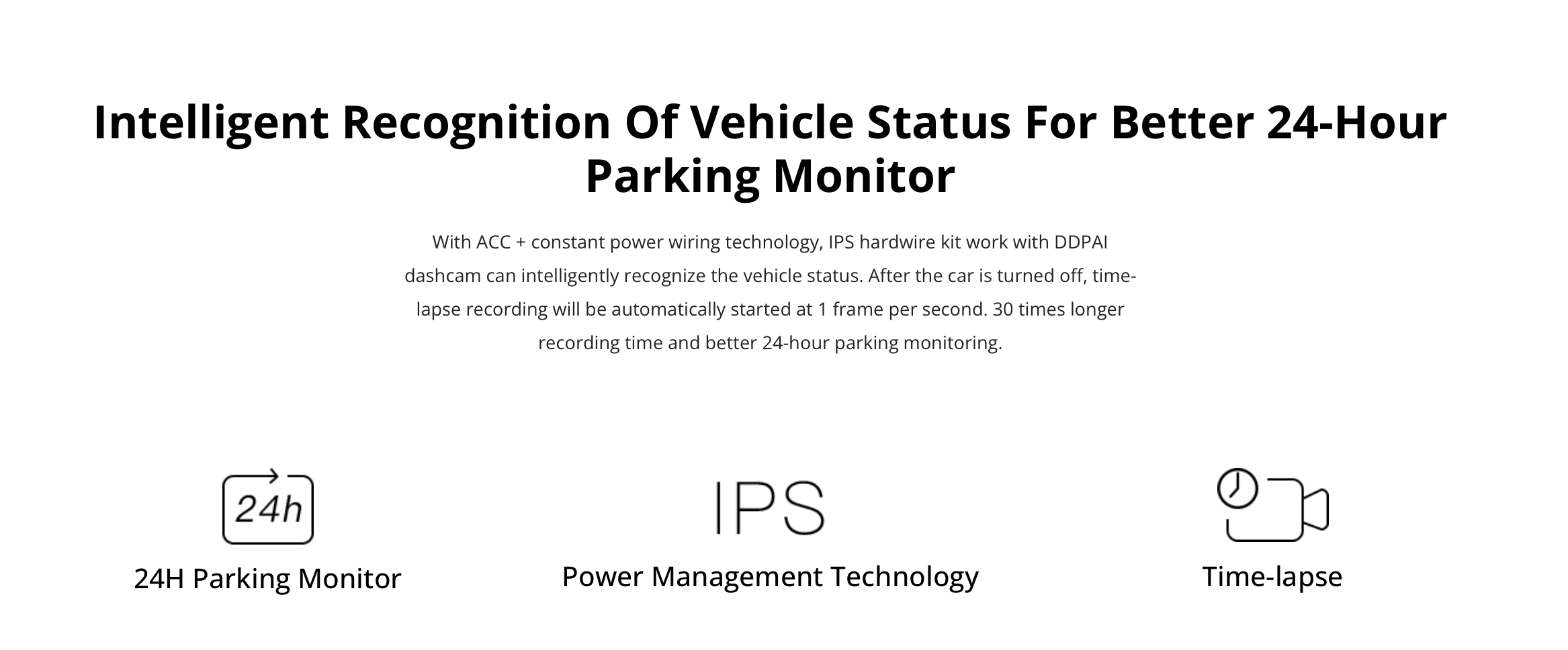 Intelligent Recognition Of Vehicle Status For Better 24-Hour Parking Monitor

With ACC + constant power wiring technology, IPS hardwire kit work with DDPAI dashcam can intelligently recognize the vehicle status. After the car is turned off, time-lapse recording will be automatically started at 1 frame per second. 30 times longer recording time and better 24-hour parking monitoring.

24h

24H Parking Monitor

IPS

Power Management Technology

Time-lapse